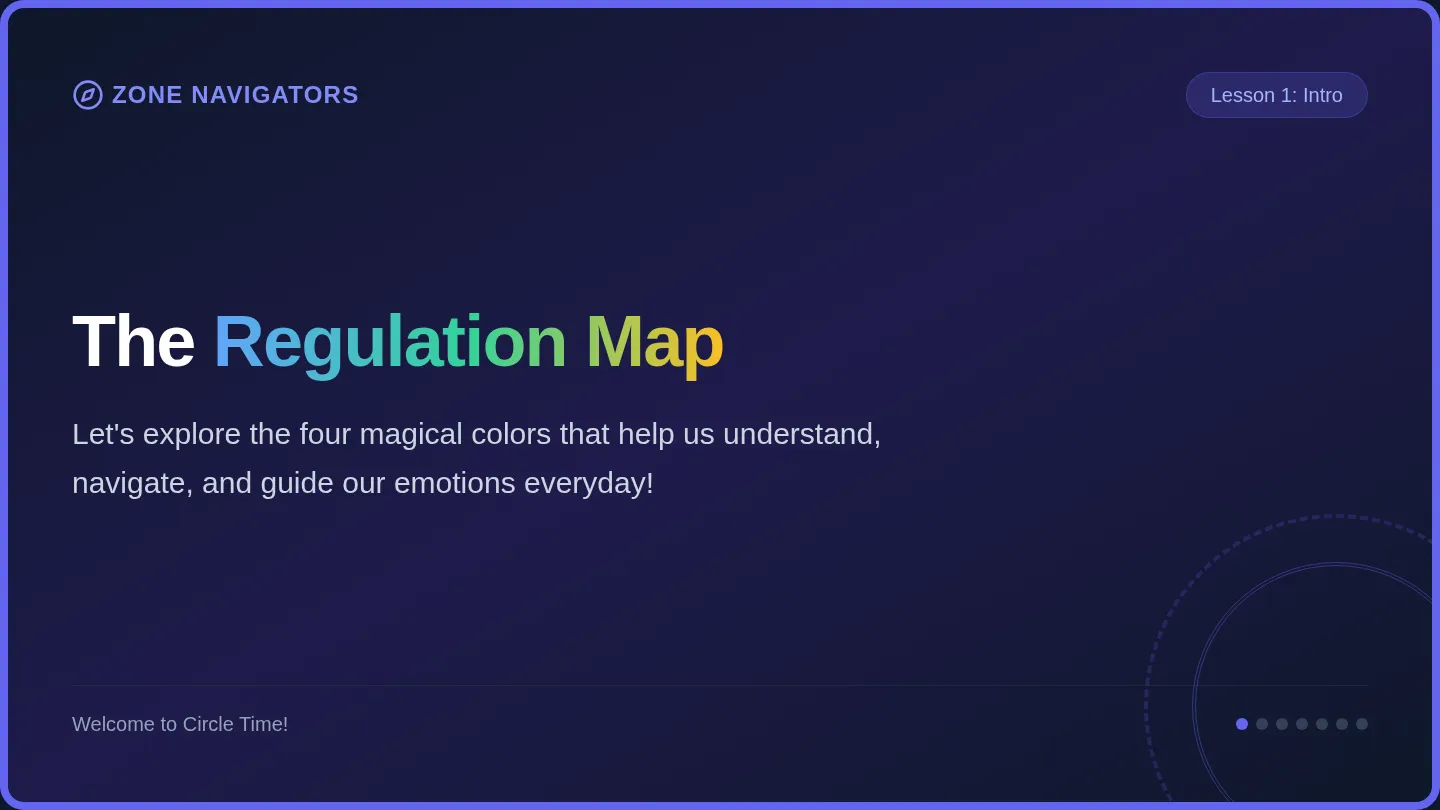 ZONE NAVIGATORS

Lesson 1: Intro

The Regulation Map

Let's explore the four magical colors that help us understand, navigate, and guide our emotions everyday!

Welcome to Circle Time!